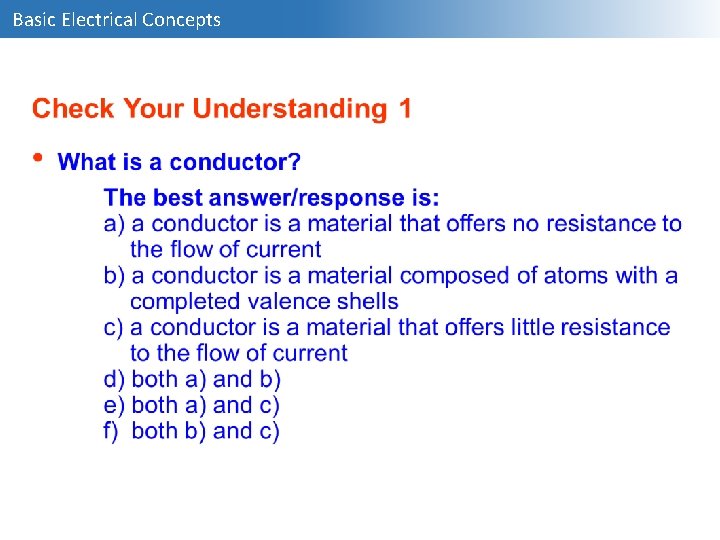 Basic Electrical Concepts

Check Your Understanding 1

• What is a conductor?

The best answer/response is:
a) a conductor is a material that offers no resistance to the flow of current
b) a conductor is a material composed of atoms with a completed valence shells
c) a conductor is a material that offers little resistance to the flow of current
d) both a) and b)
e) both a) and c)
f) both b) and c)